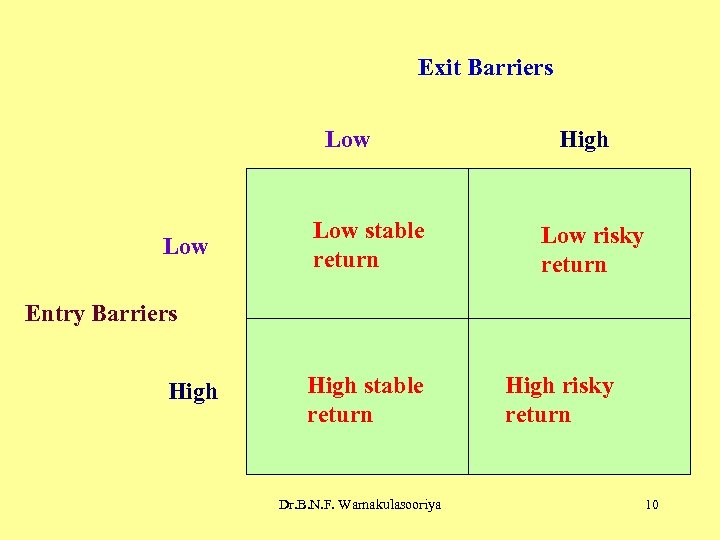 Exit Barriers

Entry Barriers

| | Low | High |
|---|---|---|
| Low | Low stable return | Low risky return |
| High | High stable return | High risky return |

Dr.B.N.F. Warnakulasooriya

10